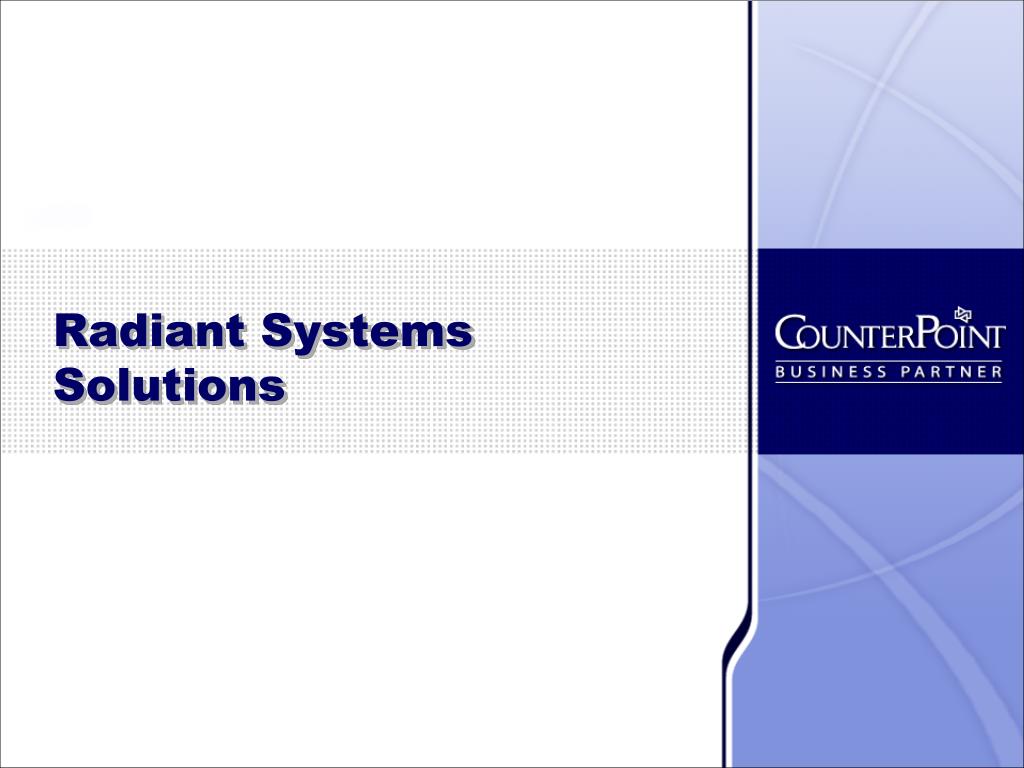 Radiant Systems Solutions

COUNTERPOINT
BUSINESS PARTNER